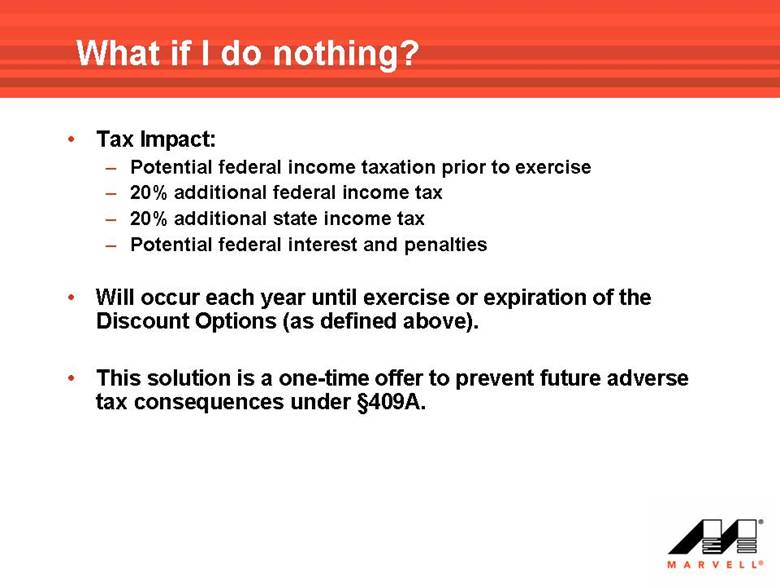 What if I do nothing?

• Tax Impact:
– Potential federal income taxation prior to exercise
– 20% additional federal income tax
– 20% additional state income tax
– Potential federal interest and penalties

• Will occur each year until exercise or expiration of the Discount Options (as defined above).

• This solution is a one-time offer to prevent future adverse tax consequences under §409A.

MARVELL®